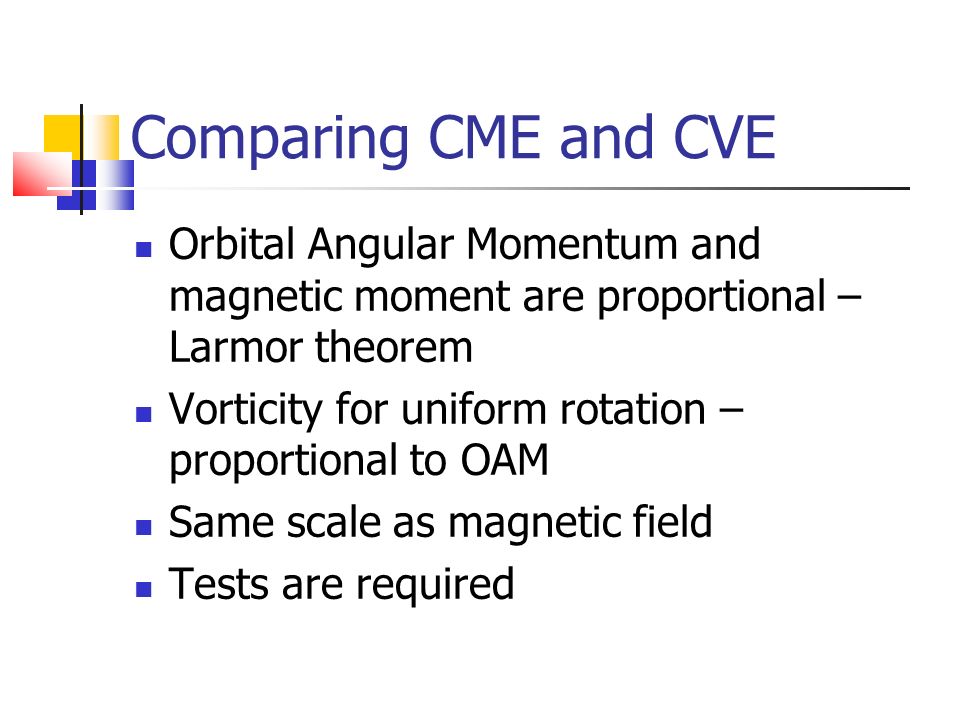 Comparing CME and CVE

- Orbital Angular Momentum and magnetic moment are proportional – Larmor theorem
- Vorticity for uniform rotation – proportional to OAM
- Same scale as magnetic field
- Tests are required